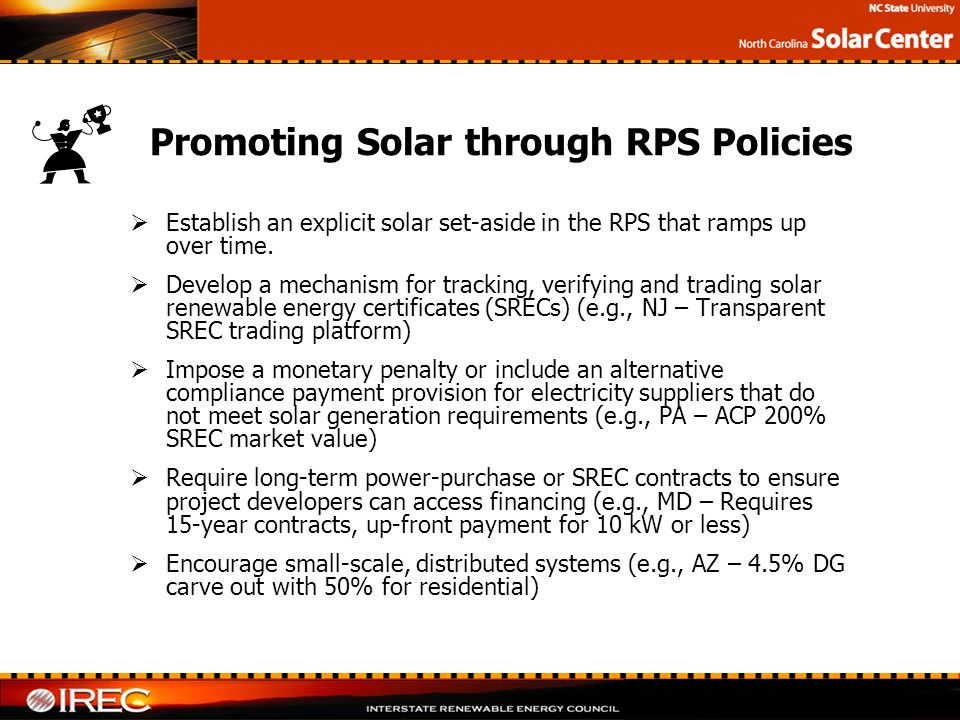 NC State University
North Carolina Solar Center

Promoting Solar through RPS Policies

➢ Establish an explicit solar set-aside in the RPS that ramps up over time.

➢ Develop a mechanism for tracking, verifying and trading solar renewable energy certificates (SRECs) (e.g., NJ – Transparent SREC trading platform)

➢ Impose a monetary penalty or include an alternative compliance payment provision for electricity suppliers that do not meet solar generation requirements (e.g., PA – ACP 200% SREC market value)

➢ Require long-term power-purchase or SREC contracts to ensure project developers can access financing (e.g., MD – Requires 15-year contracts, up-front payment for 10 kW or less)

➢ Encourage small-scale, distributed systems (e.g., AZ – 4.5% DG carve out with 50% for residential)

IREC
INTERSTATE RENEWABLE ENERGY COUNCIL